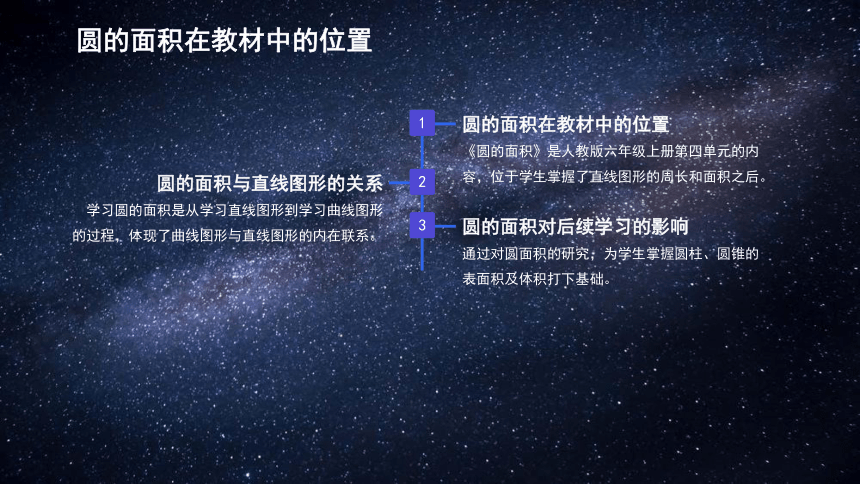 圆的面积在教材中的位置

1
圆的面积在教材中的位置
《圆的面积》是人教版六年级上册第四单元的内容，位于学生掌握了直线图形的周长和面积之后。

2
圆的面积与直线图形的关系
学习圆的面积是从学习直线图形到学习曲线图形的过程，体现了曲线图形与直线图形的内在联系。

3
圆的面积对后续学习的影响
通过对圆面积的研究，为学生掌握圆柱、圆锥的表面积及体积打下基础。